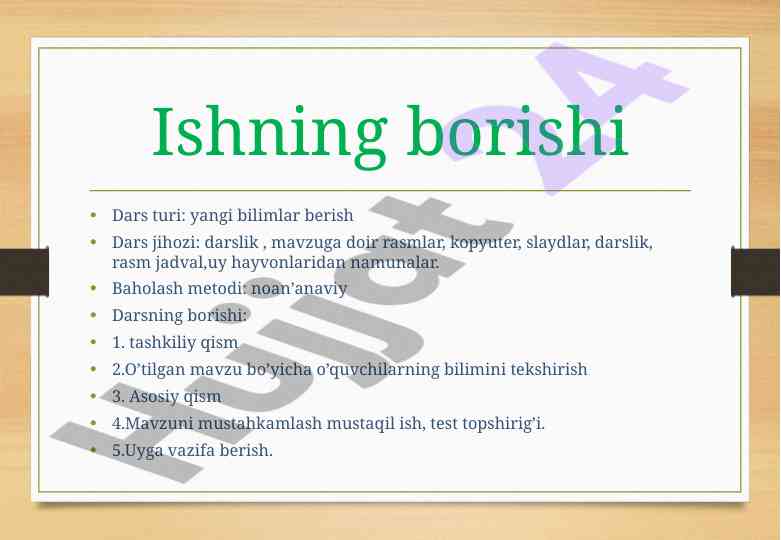 Ishning borishi

- Dars turi: yangi bilimlar berish
- Dars jihozi: darslik , mavzuga doir rasmlar, kopyuter, slaydlar, darslik, rasm jadval,uy hayvonlaridan namunalar.
- Baholash metodi: noan’anaviy
- Darsning borishi:
- 1. tashkiliy qism
- 2.O’tilgan mavzu bo’yicha o’quvchilarning bilimini tekshirish
- 3. Asosiy qism
- 4.Mavzuni mustahkamlash mustaqil ish, test topshirig’i.
- 5.Uyga vazifa berish.

Hujjat 24